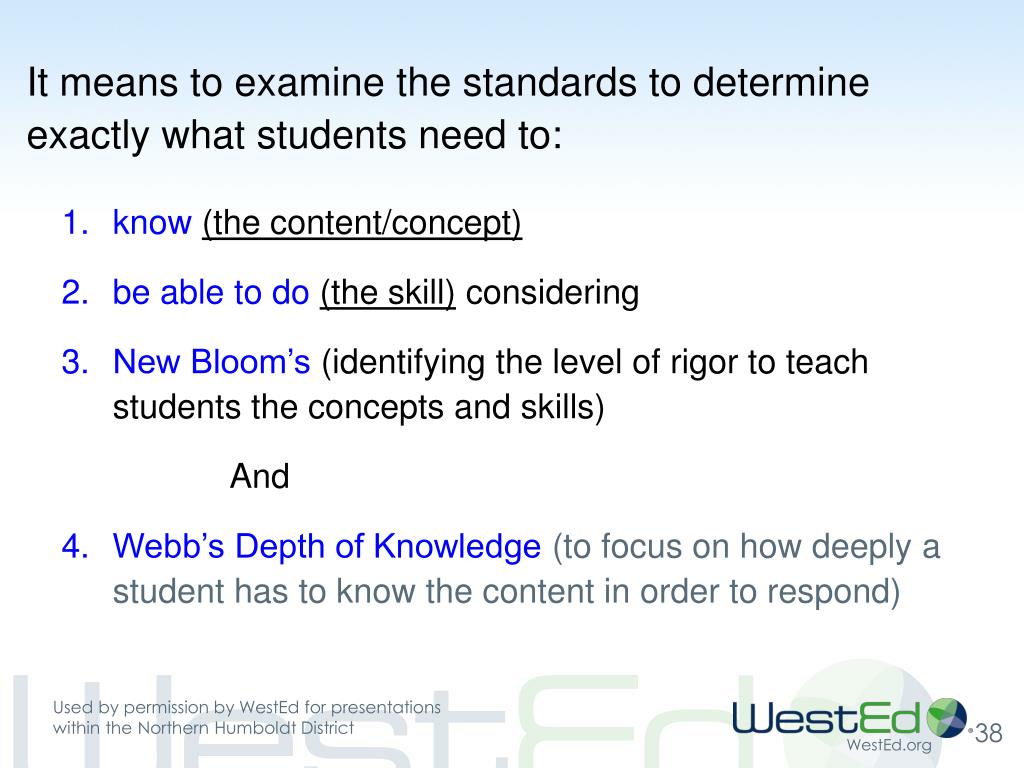 It means to examine the standards to determine exactly what students need to:

1. know (the content/concept)
2. be able to do (the skill) considering
3. New Bloom’s (identifying the level of rigor to teach students the concepts and skills)

And

4. Webb’s Depth of Knowledge (to focus on how deeply a student has to know the content in order to respond)

Used by permission by WestEd for presentations within the Northern Humboldt District

WestEd
WestEd.org

38